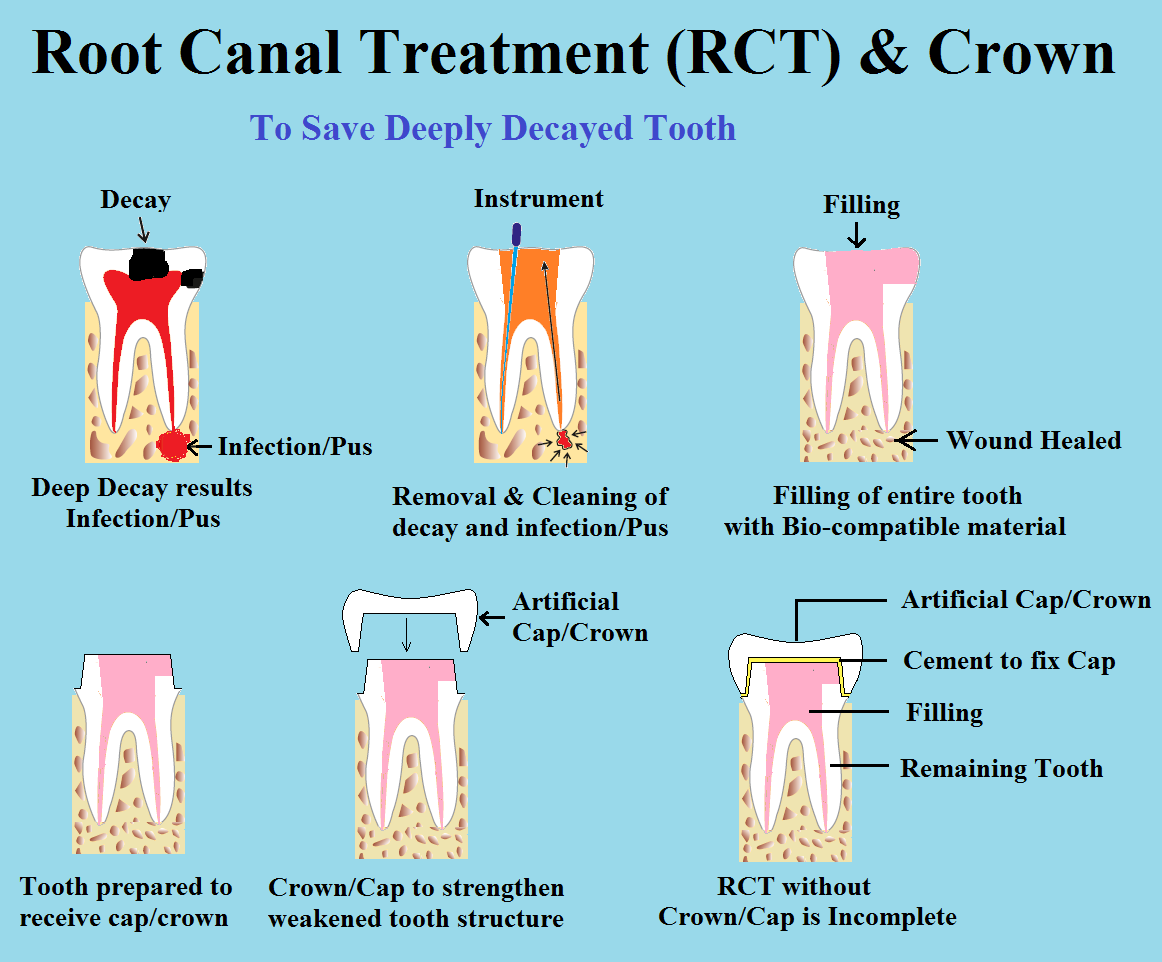 Root Canal Treatment (RCT) & Crown

To Save Deeply Decayed Tooth

Decay

Infection/Pus

Deep Decay results Infection/Pus

Instrument

Removal & Cleaning of decay and infection/Pus

Filling

Wound Healed

Filling of entire tooth with Bio-compatible material

Tooth prepared to receive cap/crown

Artificial Cap/Crown

Crown/Cap to strengthen weakened tooth structure

Artificial Cap/Crown

Cement to fix Cap

Filling

Remaining Tooth

RCT without Crown/Cap is Incomplete